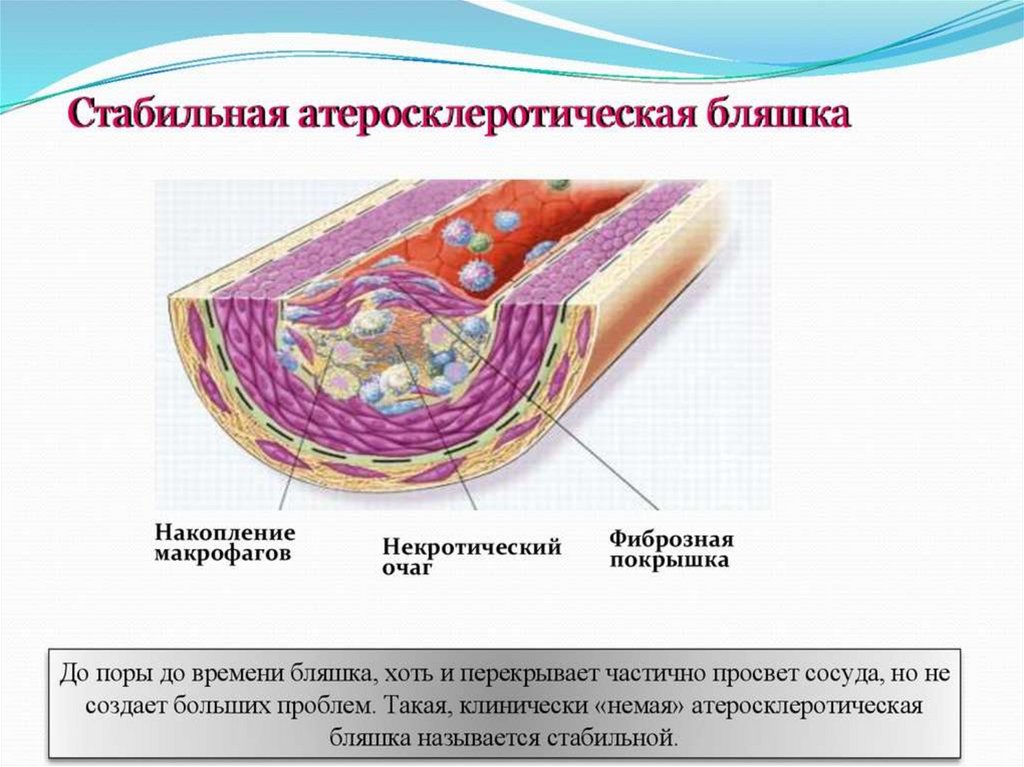 Стабильная атеросклеротическая бляшка

Накопление макрофагов

Некротический очаг

Фиброзная покрышка

До поры до времени бляшка, хоть и перекрывает частично просвет сосуда, но не создает больших проблем. Такая, клинически «немая» атеросклеротическая бляшка называется стабильной.